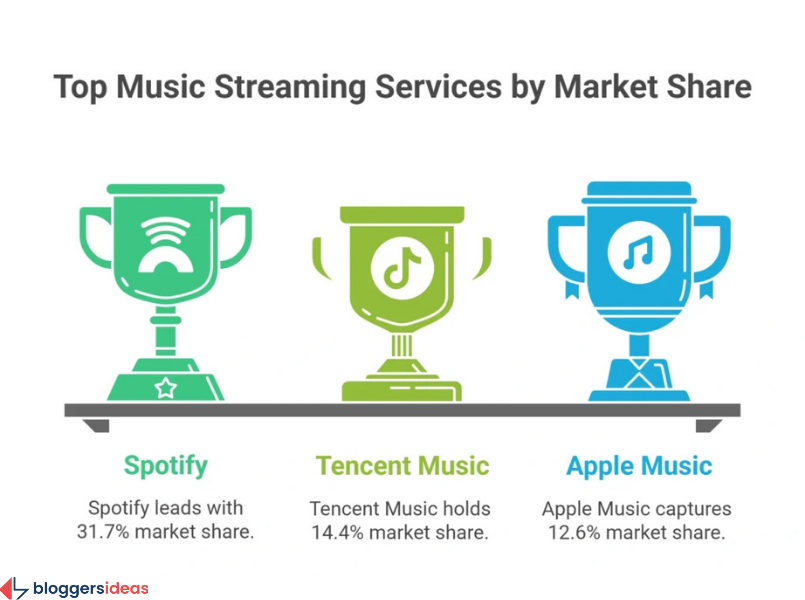 Top Music Streaming Services by Market Share

Spotify

Spotify leads with 31.7% market share.

Tencent Music

Tencent Music holds 14.4% market share.

Apple Music

Apple Music captures 12.6% market share.

bloggersideas